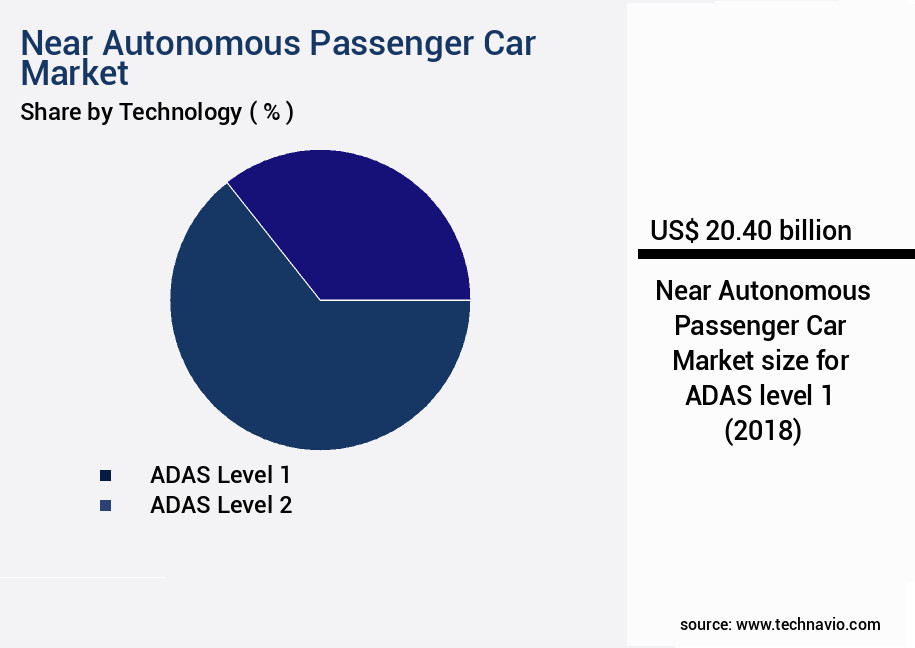 Near Autonomous Passenger Car Market
Share by Technology ( % )

ADAS Level 1
ADAS Level 2

US$ 20.40 billion

Near Autonomous Passenger Car Market size for ADAS level 1 (2018)

source: www.technavio.com